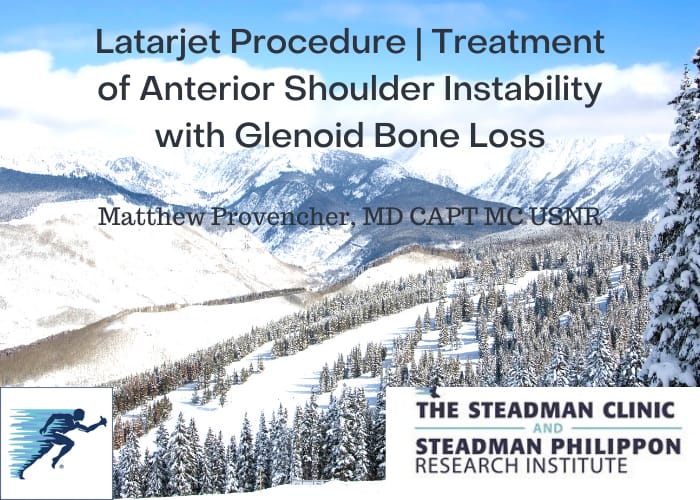 Latarjet Procedure | Treatment of Anterior Shoulder Instability with Glenoid Bone Loss

Matthew Provencher, MD CAPT MC USNR

THE STEADMAN CLINIC
AND
STEADMAN PHILIPPON
RESEARCH INSTITUTE